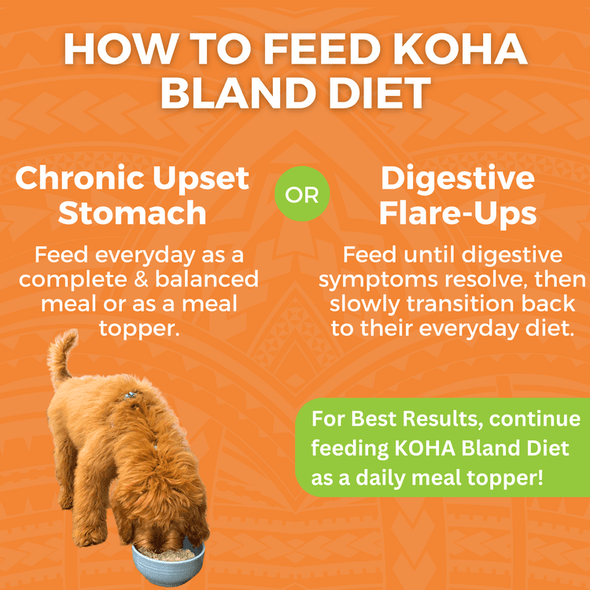 HOW TO FEED KOHA BLAND DIET

Chronic Upset Stomach

Feed everyday as a complete & balanced meal or as a meal topper.

OR

Digestive Flare-Ups

Feed until digestive symptoms resolve, then slowly transition back to their everyday diet.

For Best Results, continue feeding KOHA Bland Diet as a daily meal topper!